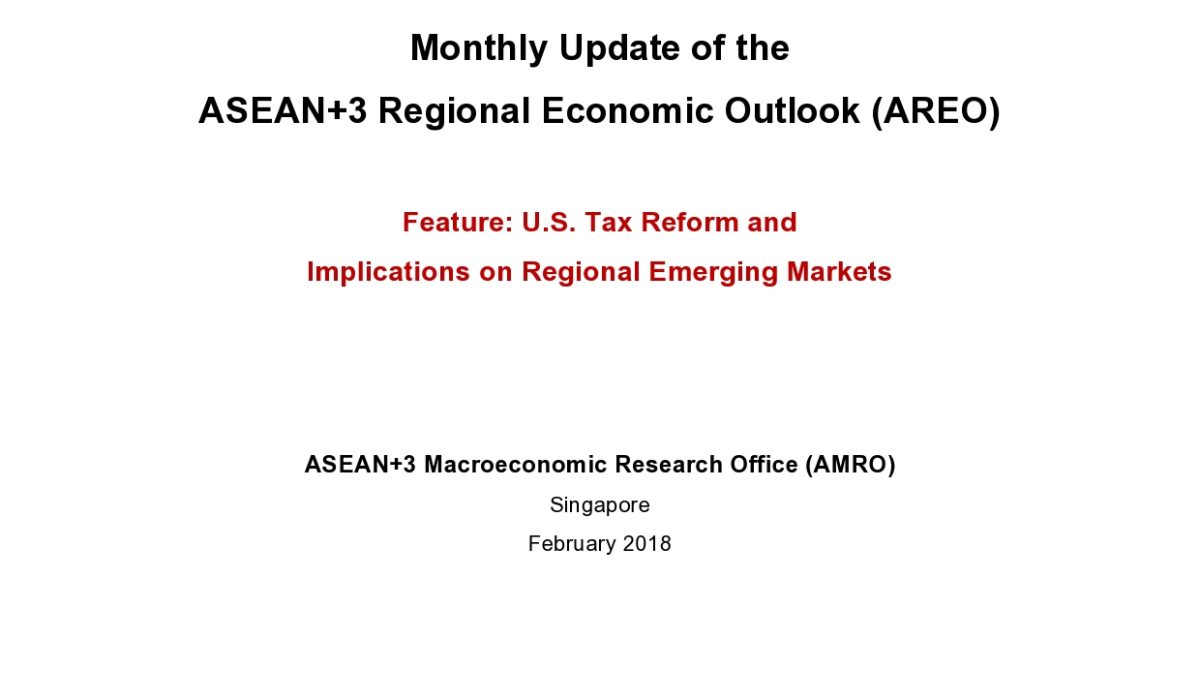 Monthly Update of the
ASEAN+3 Regional Economic Outlook (AREO)

Feature: U.S. Tax Reform and
Implications on Regional Emerging Markets

ASEAN+3 Macroeconomic Research Office (AMRO)
Singapore
February 2018